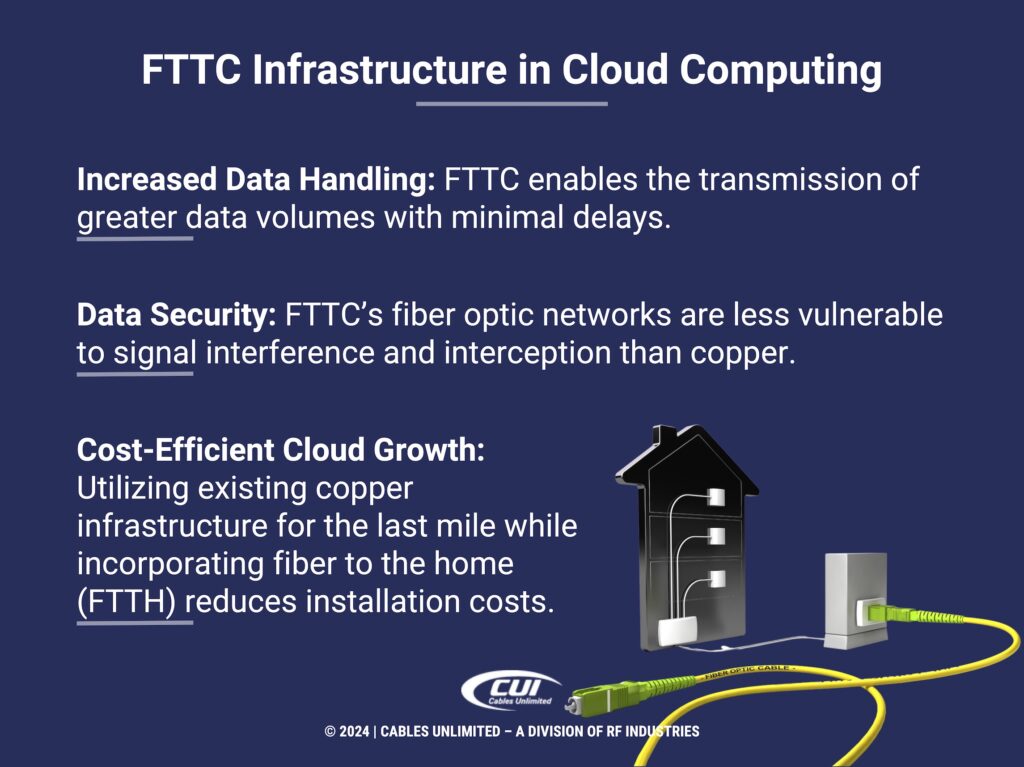 FTTC Infrastructure in Cloud Computing

Increased Data Handling: FTTC enables the transmission of greater data volumes with minimal delays.

Data Security: FTTC's fiber optic networks are less vulnerable to signal interference and interception than copper.

Cost-Efficient Cloud Growth: Utilizing existing copper infrastructure for the last mile while incorporating fiber to the home (FTTH) reduces installation costs.

FIBER OPTIC CABLE

CUI Cables Unlimited

© 2024 | CABLES UNLIMITED – A DIVISION OF RF INDUSTRIES